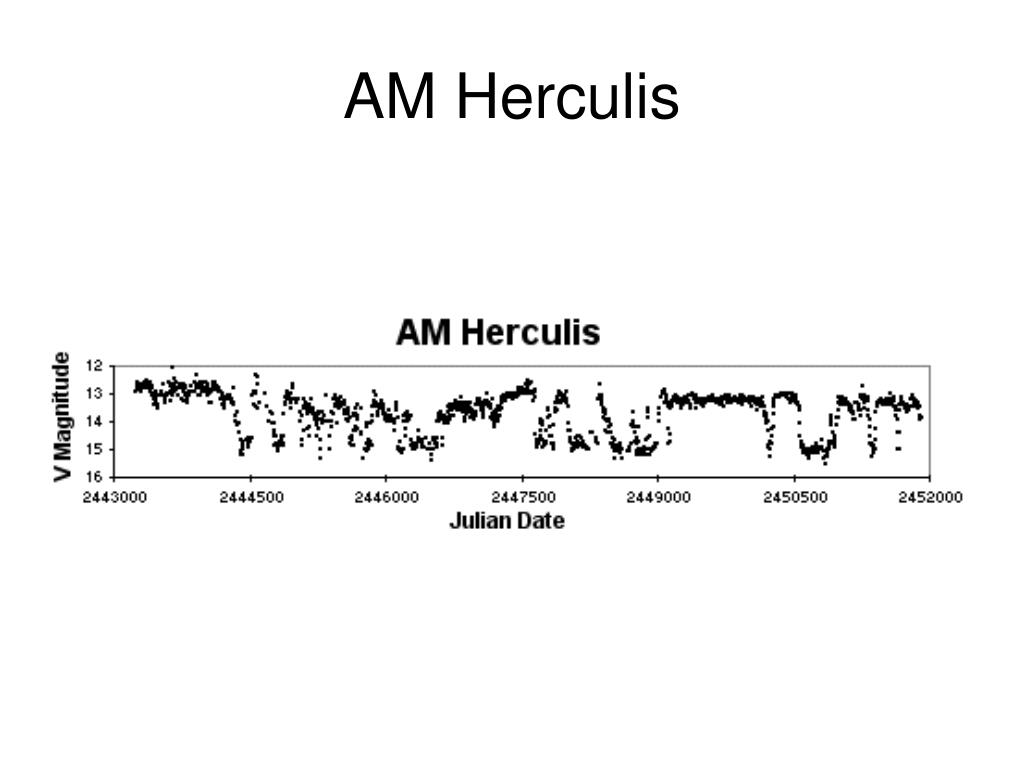 AM Herculis

AM Herculis

V Magnitude

12
13
14
15
16

2443000 2444500 2446000 2447500 2449000 2450500 2452000

Julian Date